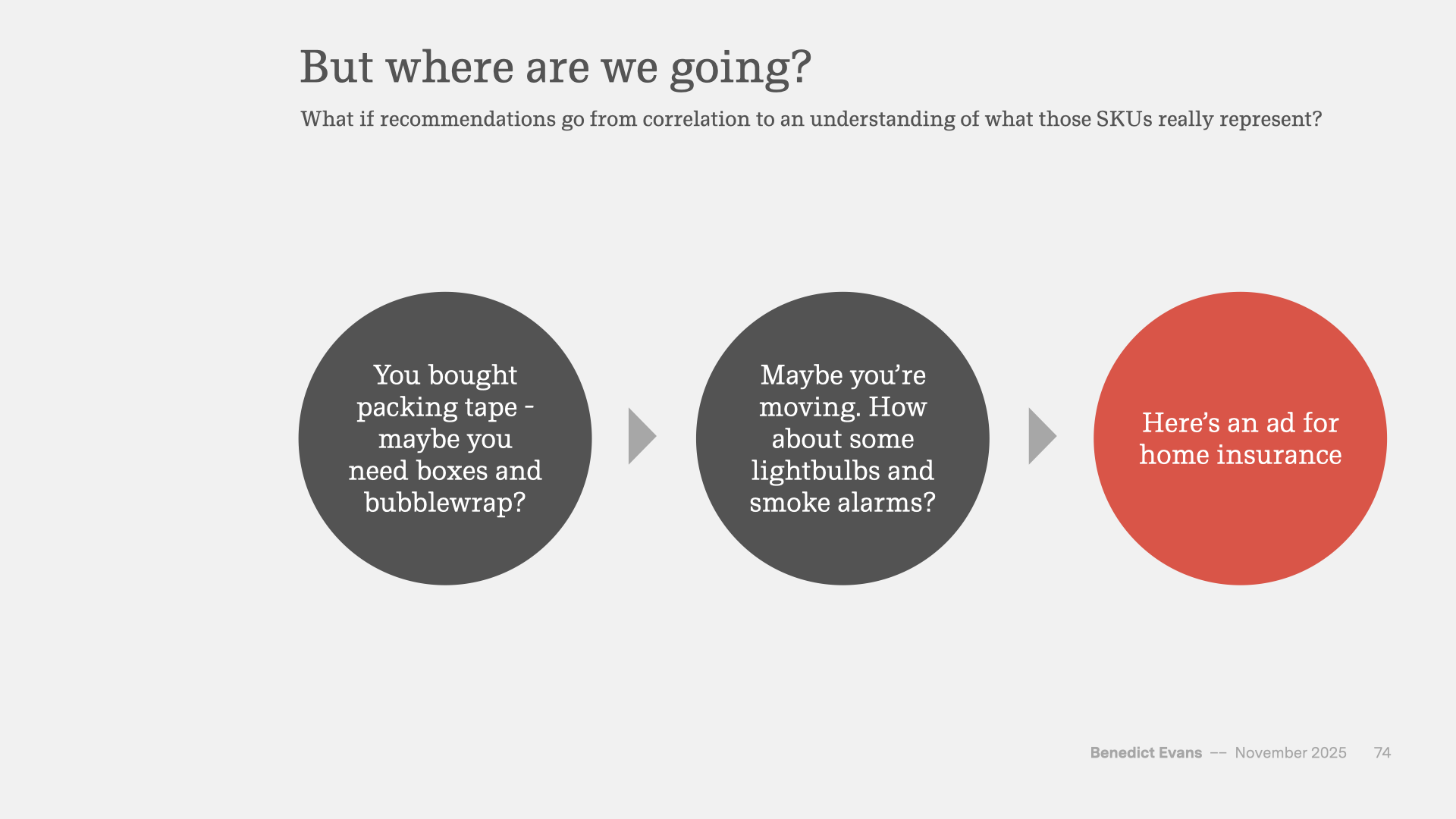 But where are we going?

What if recommendations go from correlation to an understanding of what those SKUs really represent?

You bought packing tape - maybe you need boxes and bubblewrap?

Maybe you're moving. How about some lightbulbs and smoke alarms?

Here's an ad for home insurance

Benedict Evans –– November 2025 74